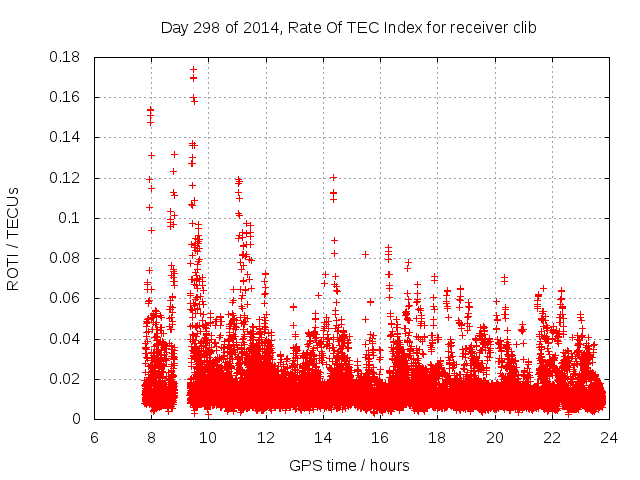 Day 298 of 2014, Rate Of TEC Index for receiver clib

ROTI / TECUs

0.18
0.16
0.14
0.12
0.1
0.08
0.06
0.04
0.02
0

6
8
10
12
14
16
18
20
22
24

GPS time / hours